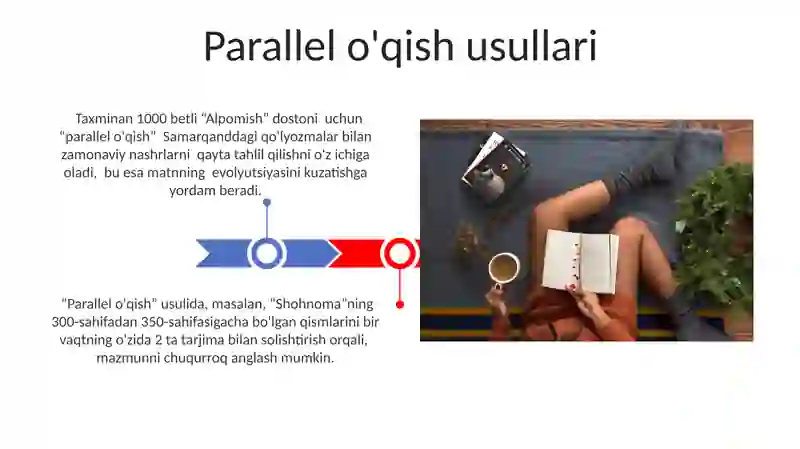 Parallel o'qish usullari

Taxminan 1000 betli “Alpomish” dostoni uchun “parallel o'qish” Samarqanddagi qo'lyozmalar bilan zamonaviy nashrlarni qayta tahlil qilishni o'z ichiga oladi, bu esa matnning evolyutsiyasini kuzatishga yordam beradi.

“Parallel o'qish” usulida, masalan, “Shohnoma”ning 300-sahifadan 350-sahifasigacha bo'lgan qismlarini bir vaqtning o'zida 2 ta tarjima bilan solishtirish orqali, mazmunni chuqurroq anglash mumkin.